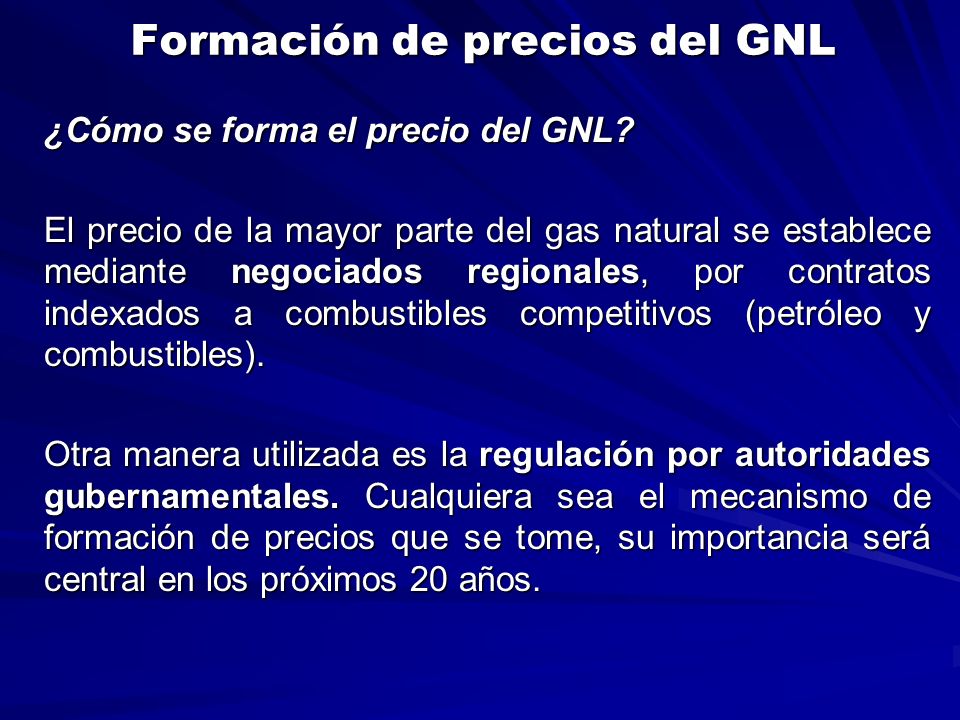 Formación de precios del GNL

¿Cómo se forma el precio del GNL?

El precio de la mayor parte del gas natural se establece mediante negociados regionales, por contratos indexados a combustibles competitivos (petróleo y combustibles).

Otra manera utilizada es la regulación por autoridades gubernamentales. Cualquiera sea el mecanismo de formación de precios que se tome, su importancia será central en los próximos 20 años.